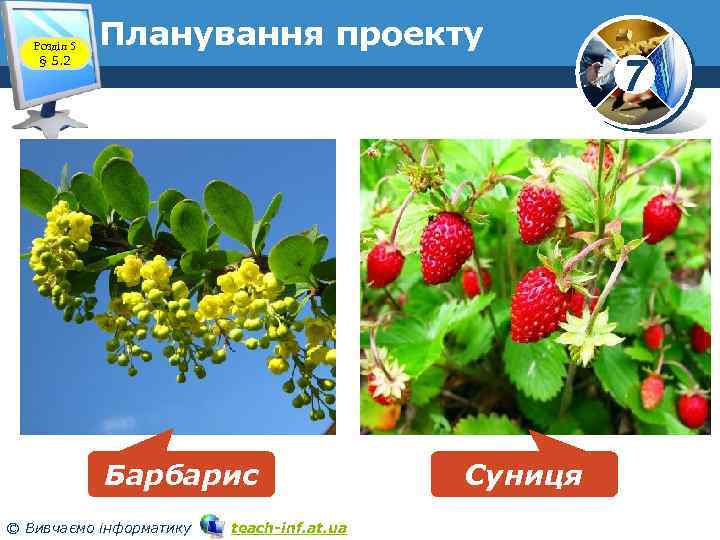 Розділ 5
§ 5.2

Планування проекту

7

Барбарис

Суниця

© Вивчаємо інформатику teach-inf.at.ua